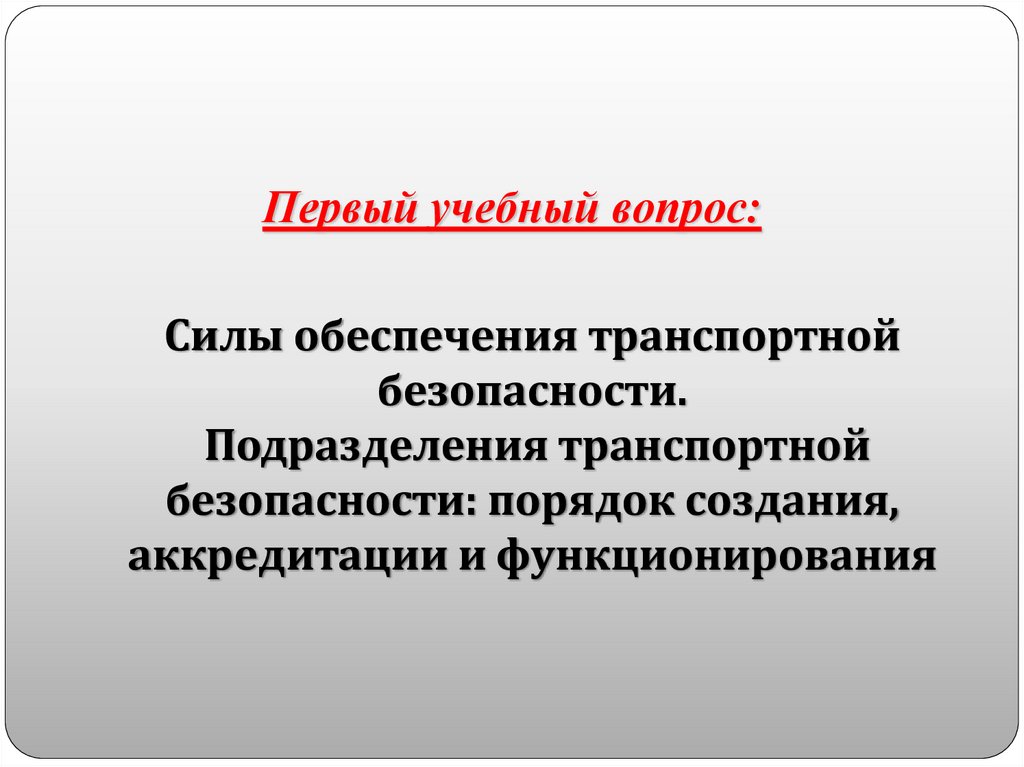 Первый учебный вопрос:

Силы обеспечения транспортной безопасности. Подразделения транспортной безопасности: порядок создания, аккредитации и функционирования